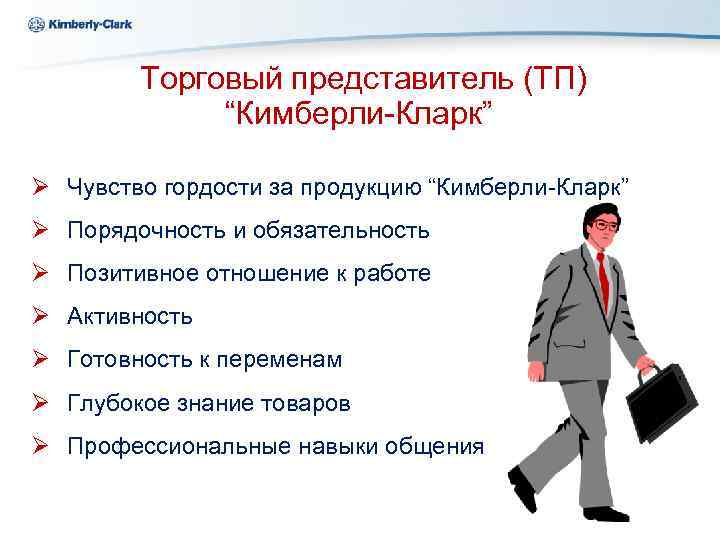 Kimberly-Clark

Торговый представитель (ТП) “Кимберли-Кларк”

➢ Чувство гордости за продукцию “Кимберли-Кларк”
➢ Порядочность и обязательность
➢ Позитивное отношение к работе
➢ Активность
➢ Готовность к переменам
➢ Глубокое знание товаров
➢ Профессиональные навыки общения